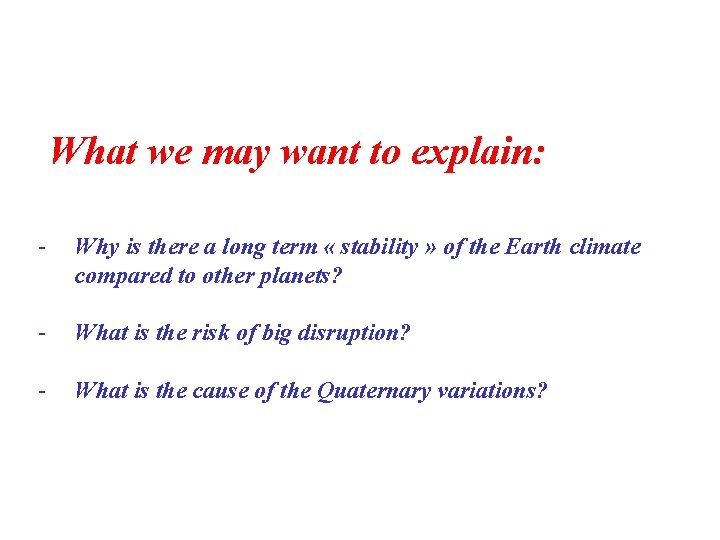 What we may want to explain:

- Why is there a long term « stability » of the Earth climate compared to other planets?

- What is the risk of big disruption?

- What is the cause of the Quaternary variations?